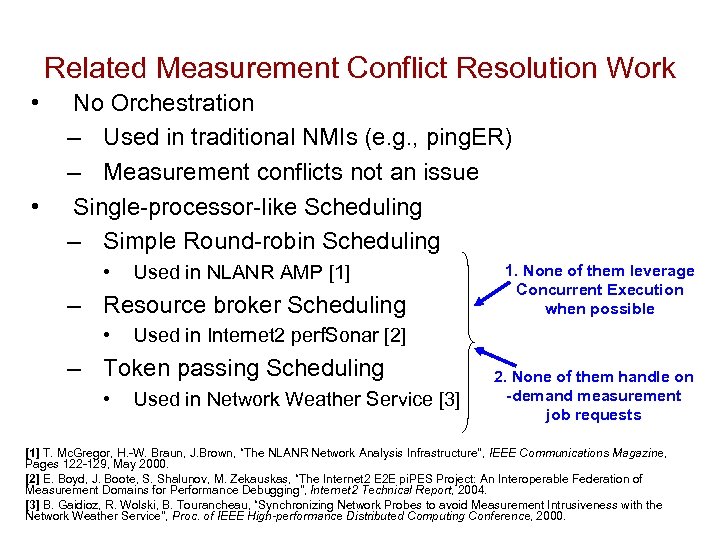 Related Measurement Conflict Resolution Work

• No Orchestration
 – Used in traditional NMIs (e.g., pingER)
 – Measurement conflicts not an issue
• Single-processor-like Scheduling
 – Simple Round-robin Scheduling
  • Used in NLANR AMP [1]
 – Resource broker Scheduling
  • Used in Internet2 perfSonar [2]
 – Token passing Scheduling
  • Used in Network Weather Service [3]

1. None of them leverage Concurrent Execution when possible

2. None of them handle on -demand measurement job requests

[1] T. McGregor, H.-W. Braun, J.Brown, "The NLANR Network Analysis Infrastructure", IEEE Communications Magazine, Pages 122-129, May 2000.

[2] E. Boyd, J. Boote, S. Shalunov, M. Zekauskas, "The Internet2 E2E piPES Project: An Interoperable Federation of Measurement Domains for Performance Debugging", Internet2 Technical Report, 2004.

[3] B. Gaidioz, R. Wolski, B. Tourancheau, "Synchronizing Network Probes to avoid Measurement Intrusiveness with the Network Weather Service", Proc. of IEEE High-performance Distributed Computing Conference, 2000.